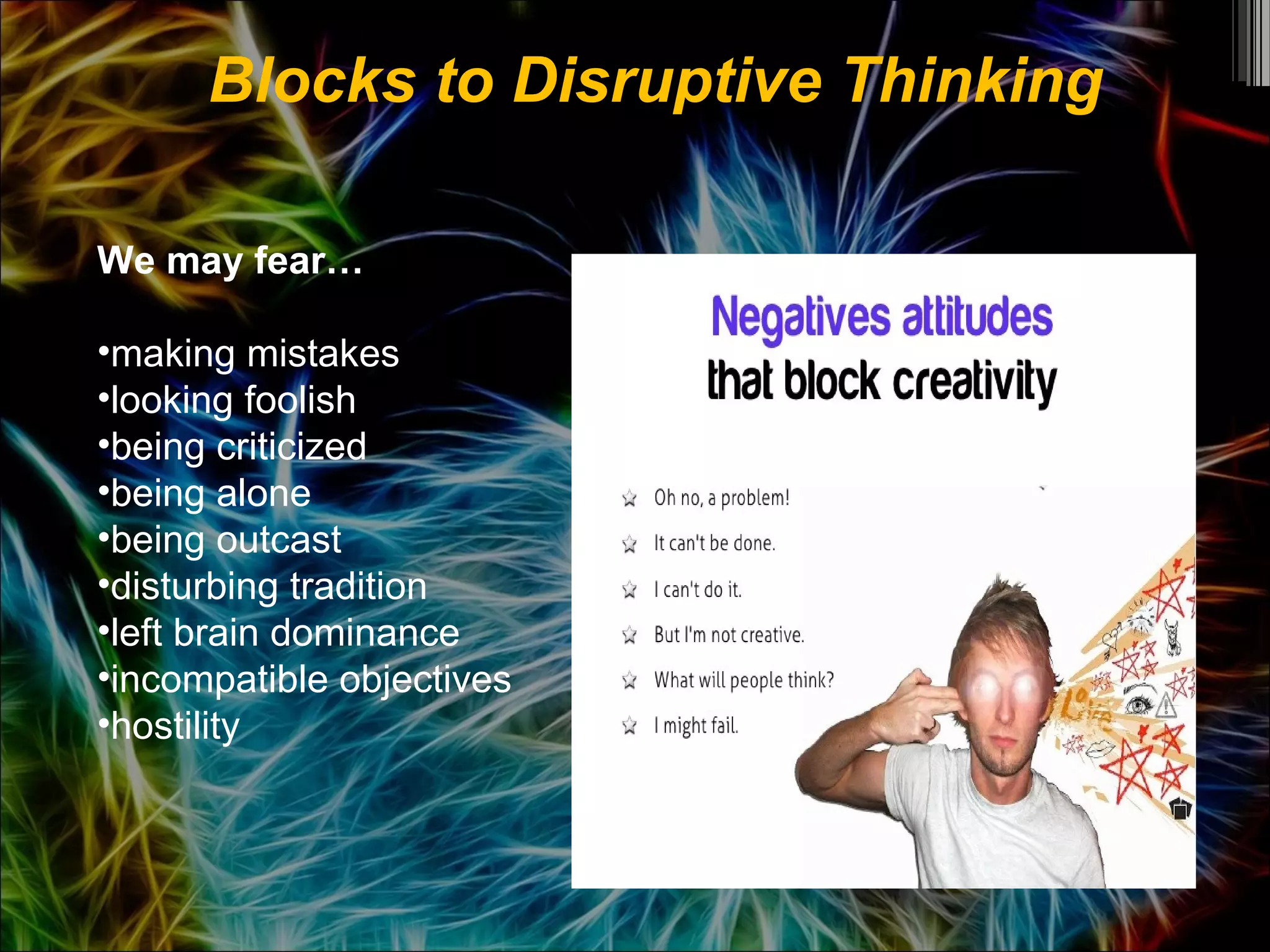 Blocks to Disruptive Thinking

We may fear…

•making mistakes
•looking foolish
•being criticized
•being alone
•being outcast
•disturbing tradition
•left brain dominance
•incompatible objectives
•hostility

Negatives attitudes
that block creativity

☆ Oh no, a problem!
☆ It can't be done.
☆ I can't do it.
☆ But I'm not creative.
☆ What will people think?
☆ I might fail.